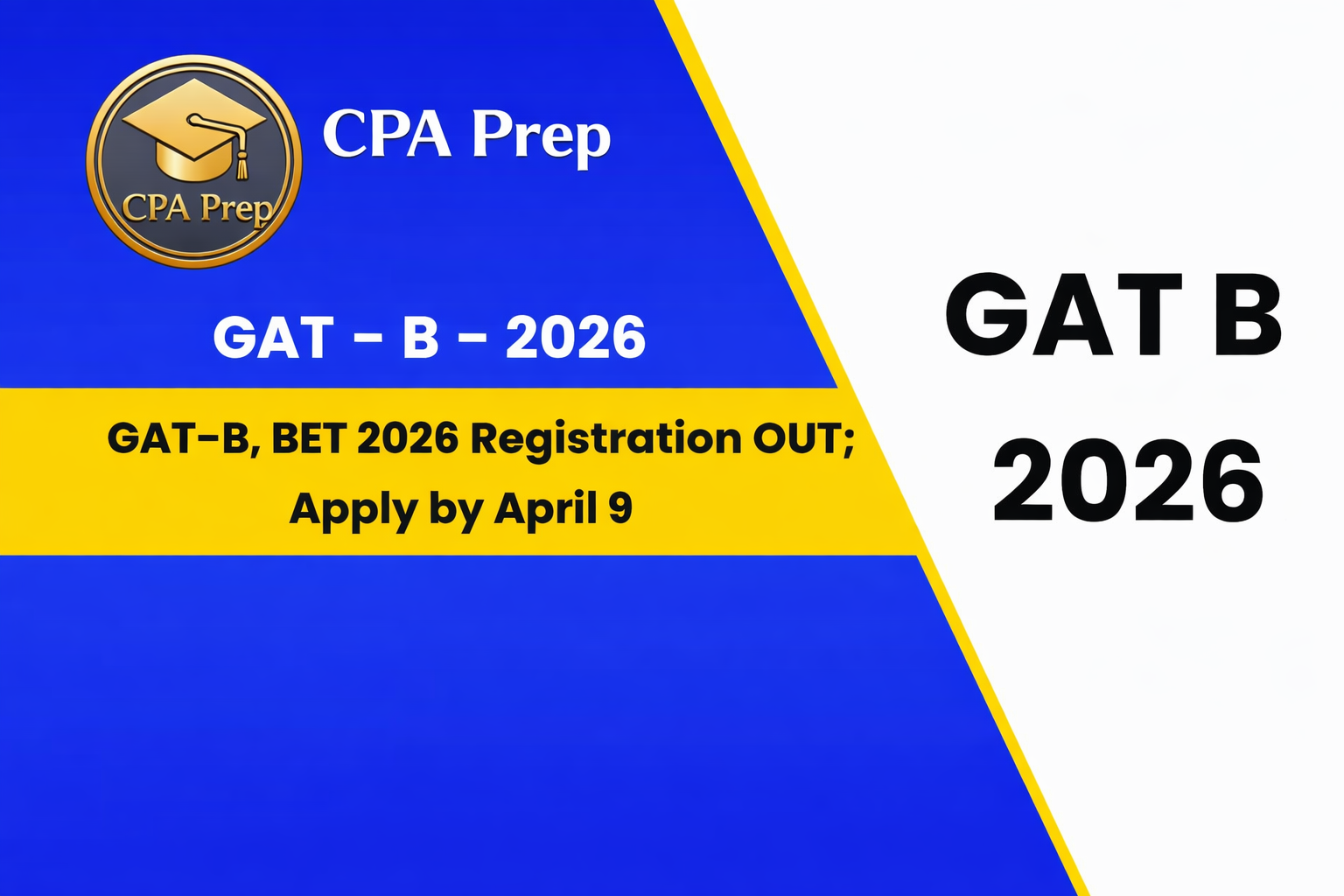 CPA Prep

CPA Prep

GAT - B - 2026

GAT-B, BET 2026 Registration OUT; Apply by April 9

GAT B 2026